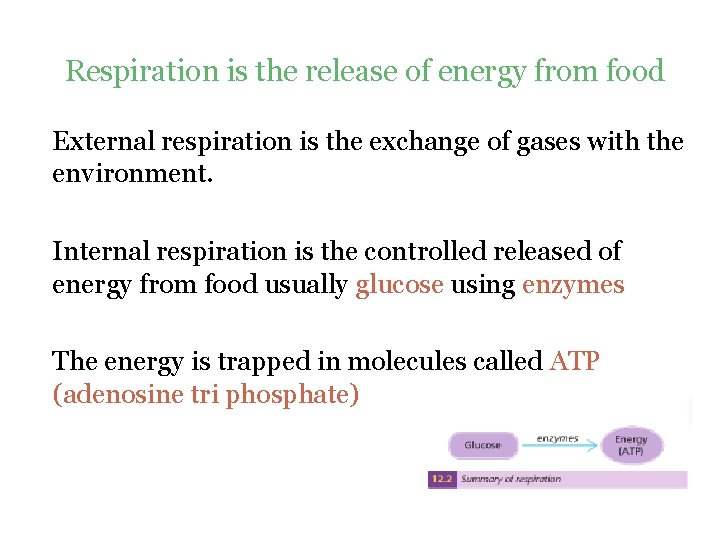 Respiration is the release of energy from food

External respiration is the exchange of gases with the environment.

Internal respiration is the controlled released of energy from food usually glucose using enzymes

The energy is trapped in molecules called ATP (adenosine tri phosphate)

Glucose

enzymes

Energy (ATP)

12.2 Summary of respiration